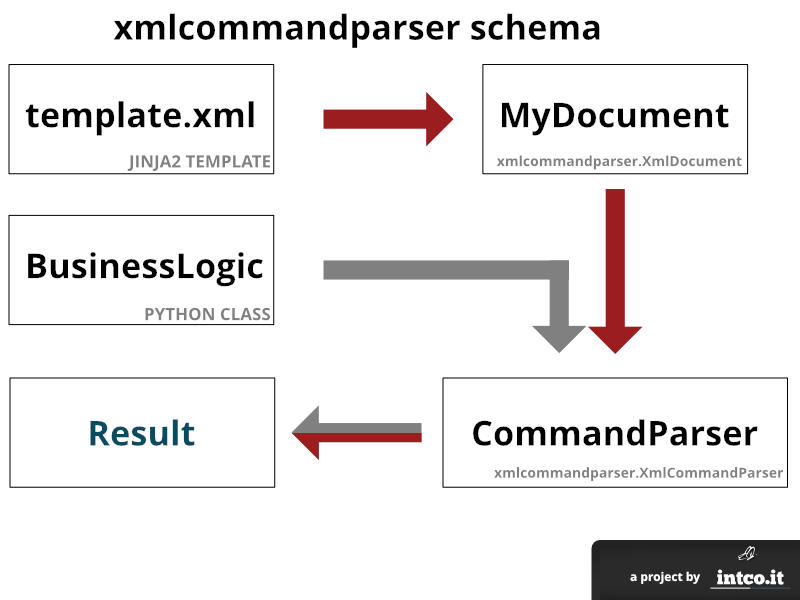 xmlcommandparser schema

template.xml
JINJA2 TEMPLATE

MyDocument
xmlcommandparser.XmlDocument

BusinessLogic
PYTHON CLASS

Result

CommandParser
xmlcommandparser.XmlCommandParser

a project by intco.it